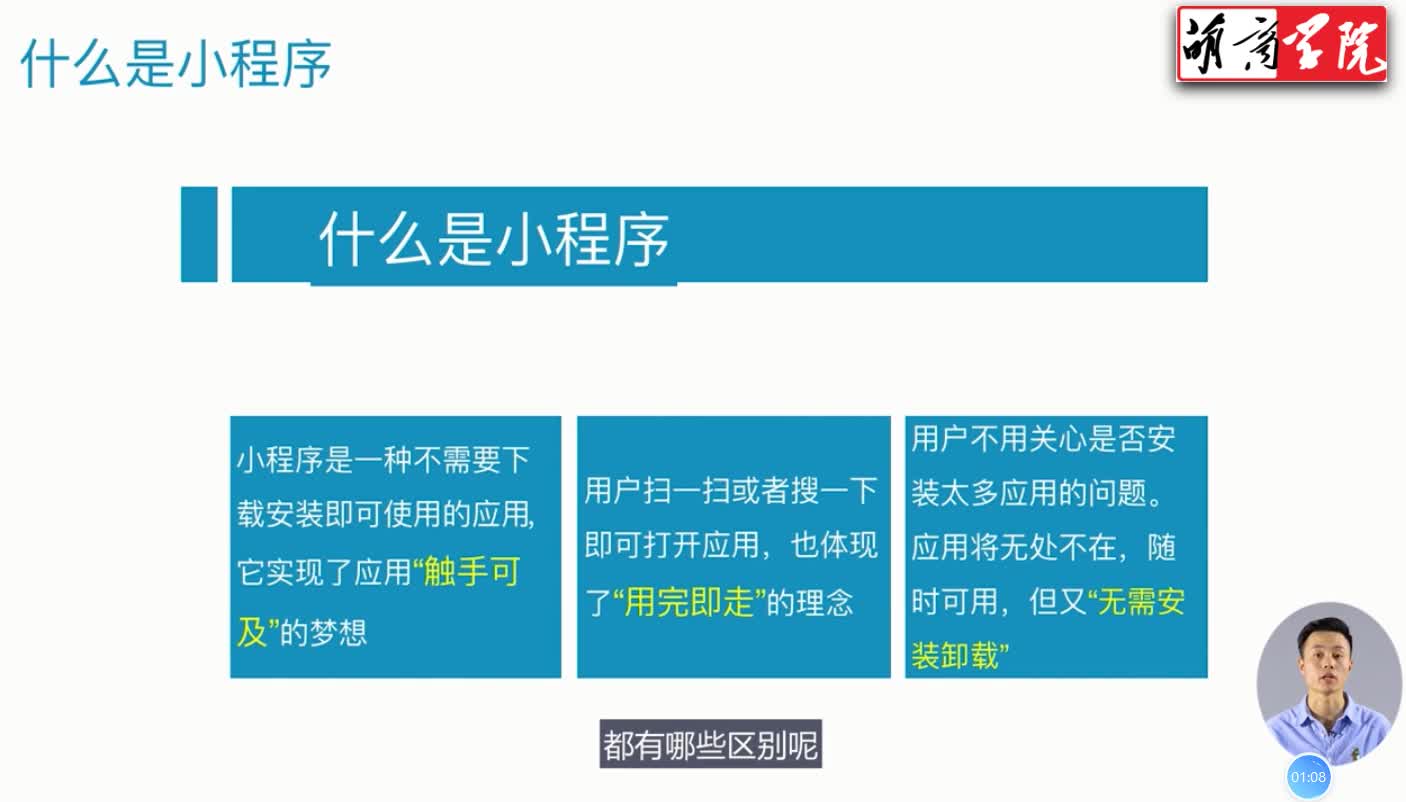 什么是小程序

萌商学院

什么是小程序

小程序是一种不需要下载安装即可使用的应用，它实现了应用“触手可及”的梦想

用户扫一扫或者搜一下即可打开应用，也体现了“用完即走”的理念

用户不用关心是否安装太多应用的问题。应用将无处不在，随时可用，但又“无需安装卸载”

都有哪些区别呢

01:08